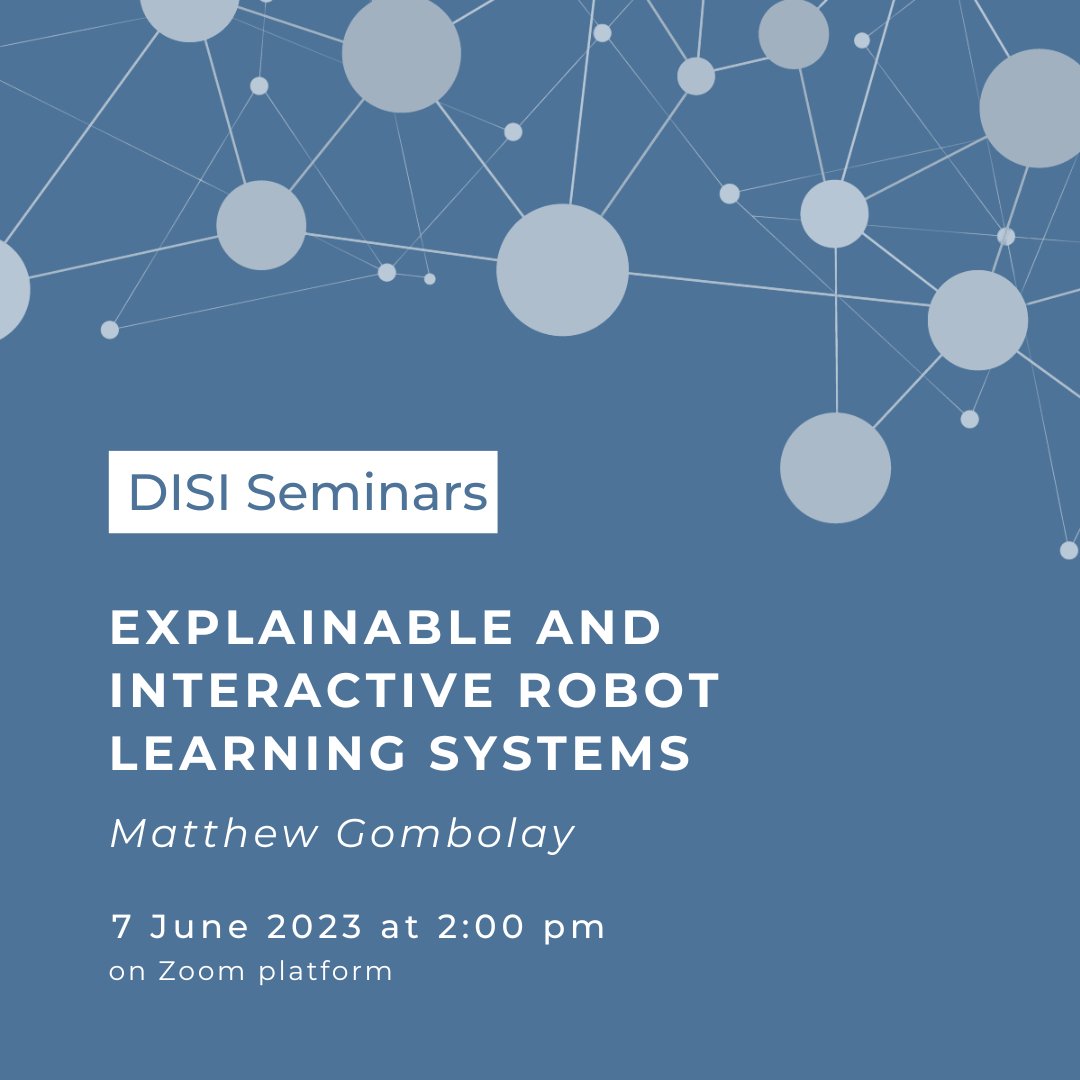 DISI Seminars

EXPLAINABLE AND INTERACTIVE ROBOT LEARNING SYSTEMS

Matthew Gombolay

7 June 2023 at 2:00 pm
on Zoom platform